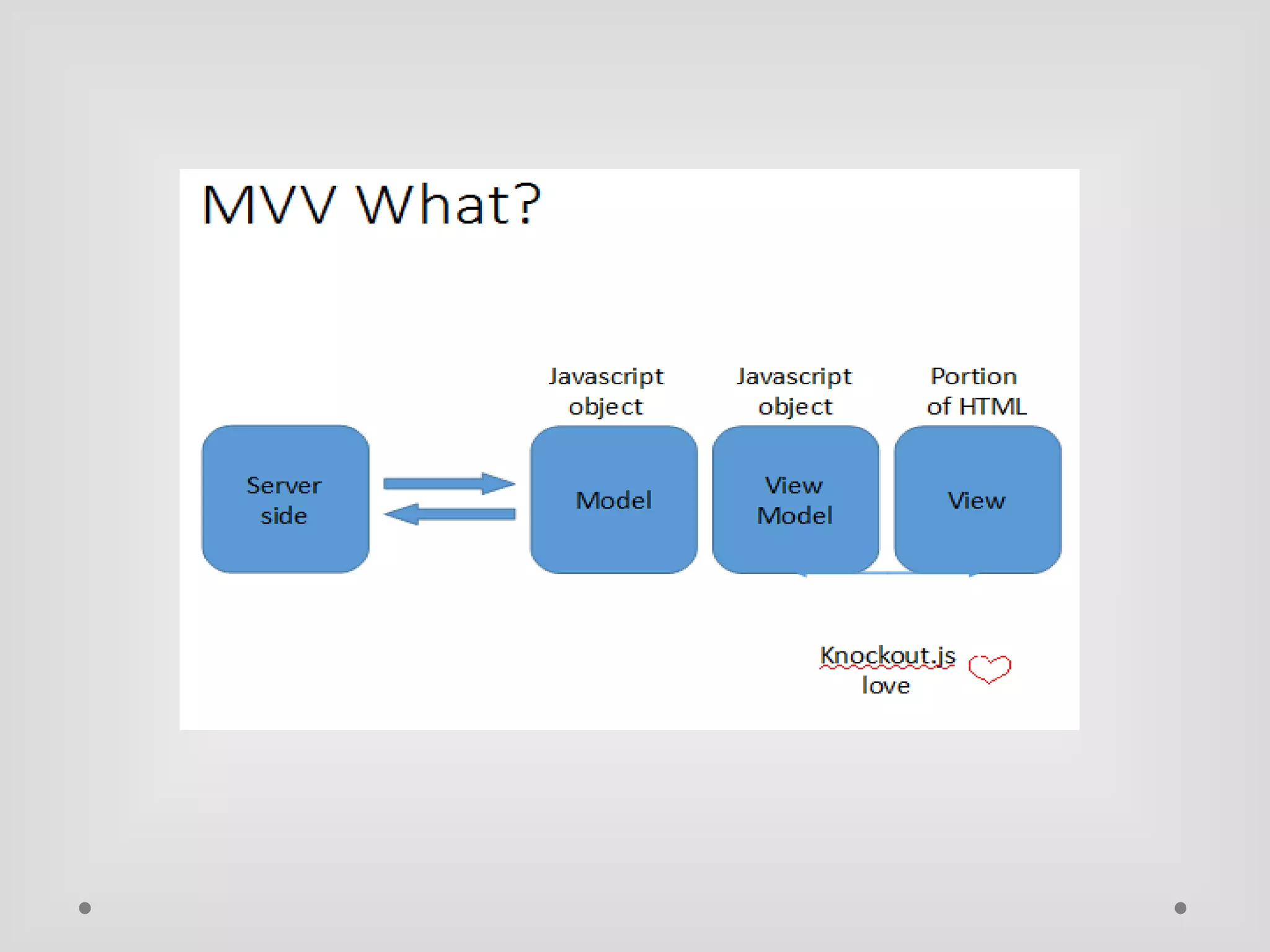 MVV What?

Javascript object

Javascript object

Portion of HTML

Server side

Model

View Model

View

Knockout.js love